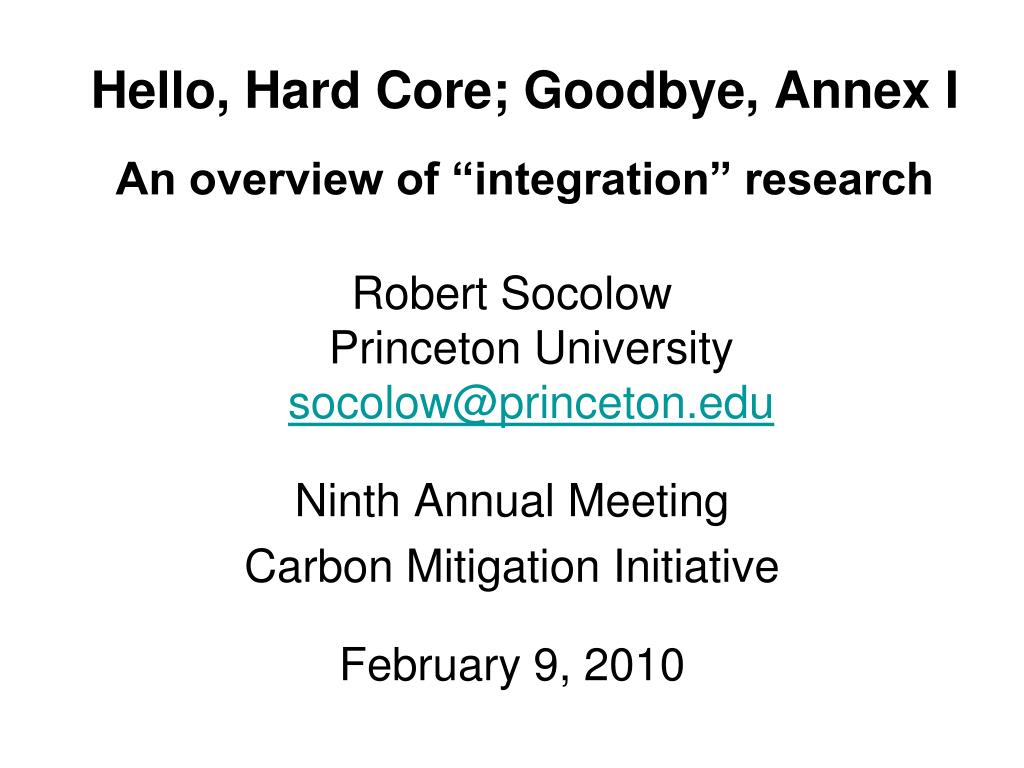 Hello, Hard Core; Goodbye, Annex I

An overview of “integration” research

Robert Socolow
Princeton University
socolow@princeton.edu

Ninth Annual Meeting
Carbon Mitigation Initiative

February 9, 2010